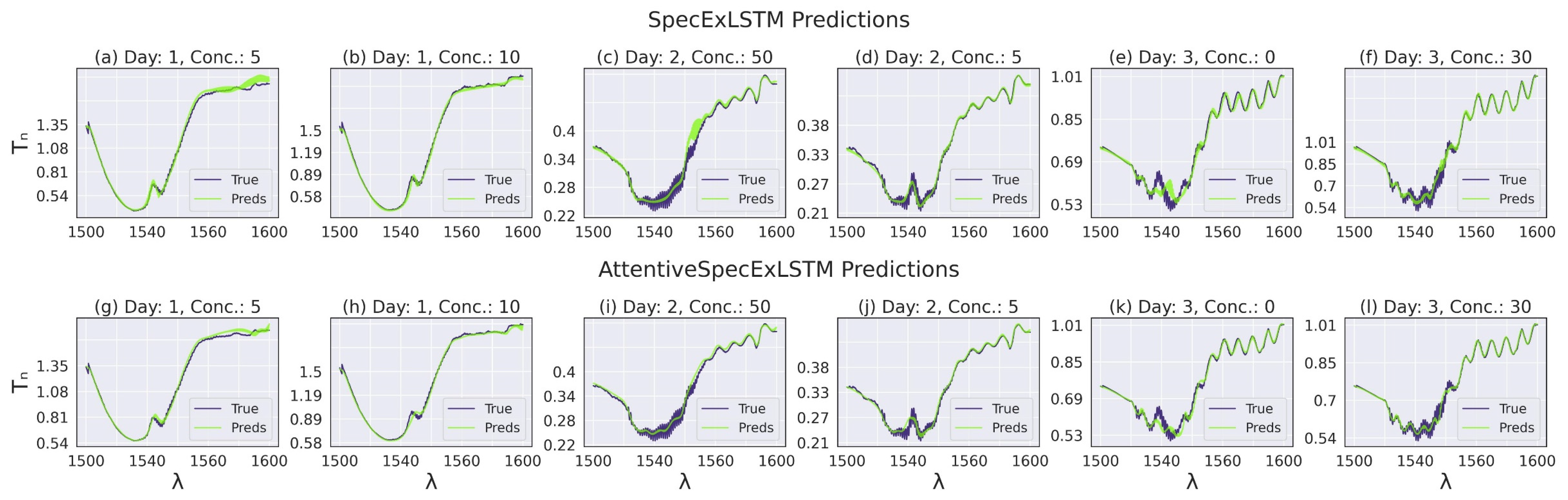 SpecExLSTM Predictions

(a) Day: 1, Conc.: 5
$T_n$
1.35
1.08
0.81
0.54
True
Preds
1500 1540 1560 1600

(b) Day: 1, Conc.: 10
1.5
1.19
0.89
0.58
True
Preds
1500 1540 1560 1600

(c) Day: 2, Conc.: 50
0.4
0.34
0.28
0.22
True
Preds
1500 1540 1560 1600

(d) Day: 2, Conc.: 5
0.38
0.33
0.27
0.21
True
Preds
1500 1540 1560 1600

(e) Day: 3, Conc.: 0
1.01
0.85
0.69
0.53
True
Preds
1500 1540 1560 1600

(f) Day: 3, Conc.: 30
1.01
0.85
0.7
0.54
True
Preds
1500 1540 1560 1600

AttentiveSpecExLSTM Predictions

(g) Day: 1, Conc.: 5
$T_n$
1.35
1.08
0.81
0.54
True
Preds
1500 1540 1560 1600
λ

(h) Day: 1, Conc.: 10
1.5
1.19
0.89
0.58
True
Preds
1500 1540 1560 1600
λ

(i) Day: 2, Conc.: 50
0.4
0.34
0.28
0.22
True
Preds
1500 1540 1560 1600
λ

(j) Day: 2, Conc.: 5
0.38
0.33
0.27
0.21
True
Preds
1500 1540 1560 1600
λ

(k) Day: 3, Conc.: 0
1.01
0.85
0.69
0.53
True
Preds
1500 1540 1560 1600
λ

(l) Day: 3, Conc.: 30
1.01
0.85
0.7
0.54
True
Preds
1500 1540 1560 1600
λ